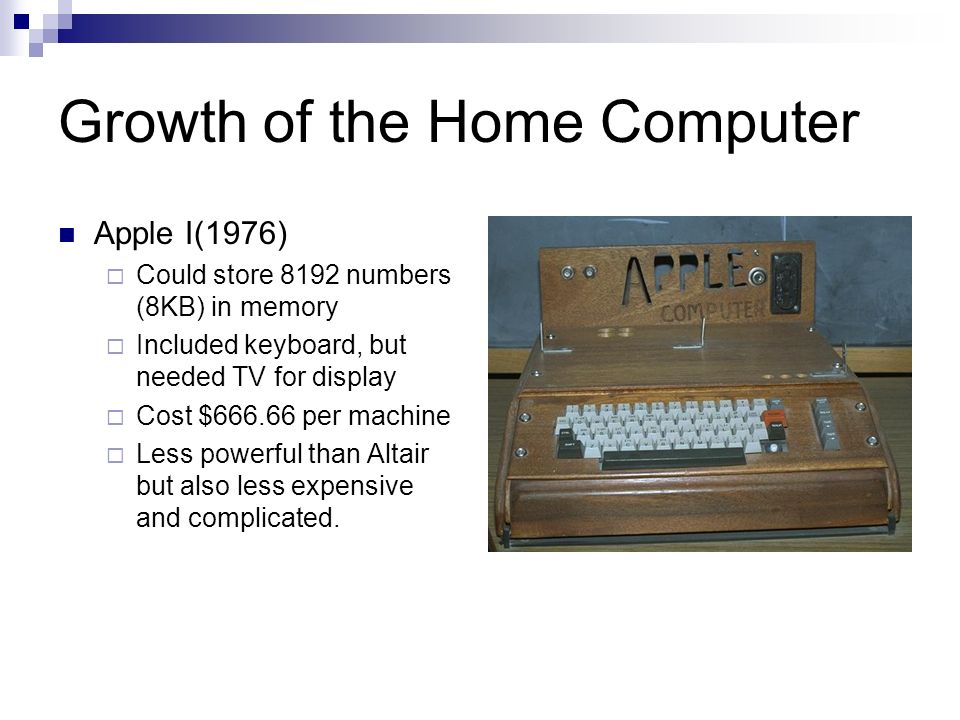 Growth of the Home Computer

Apple I(1976)

Could store 8192 numbers (8KB) in memory

Included keyboard, but needed TV for display

Cost $666.66 per machine

Less powerful than Altair but also less expensive and complicated.

APPLE
COMPUTER